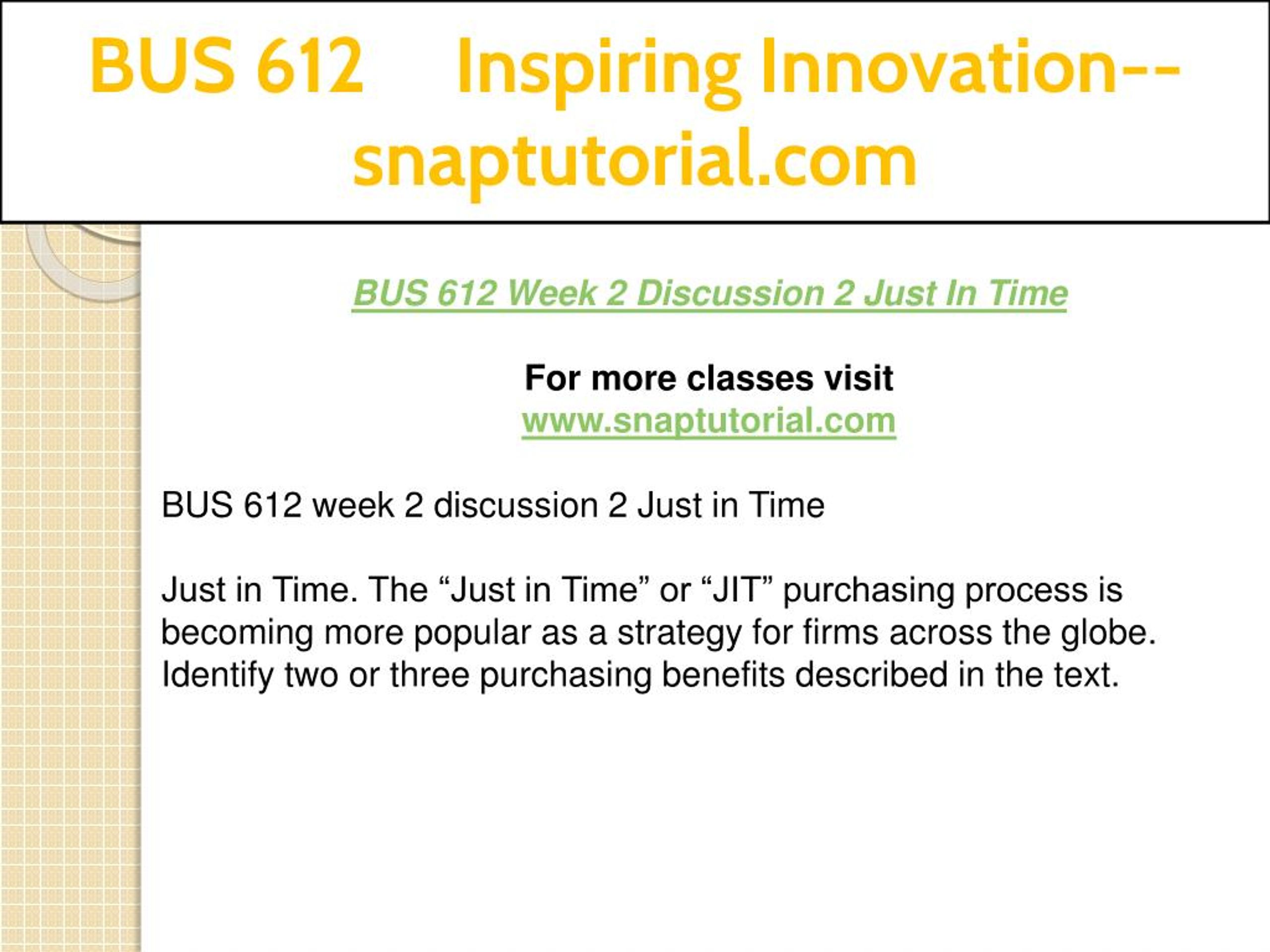 BUS 612 Inspiring Innovation--snaptutorial.com

BUS 612 Week 2 Discussion 2 Just In Time

For more classes visit
www.snaptutorial.com

BUS 612 week 2 discussion 2 Just in Time

Just in Time. The “Just in Time” or “JIT” purchasing process is becoming more popular as a strategy for firms across the globe. Identify two or three purchasing benefits described in the text.